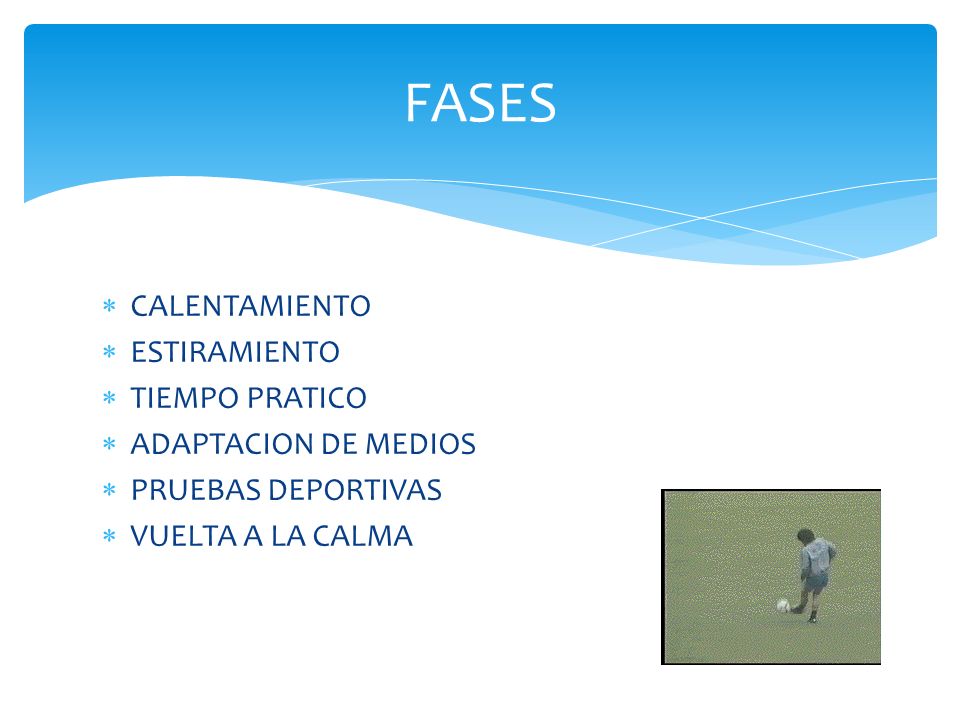 FASES

* CALENTAMIENTO
* ESTIRAMIENTO
* TIEMPO PRATICO
* ADAPTACION DE MEDIOS
* PRUEBAS DEPORTIVAS
* VUELTA A LA CALMA